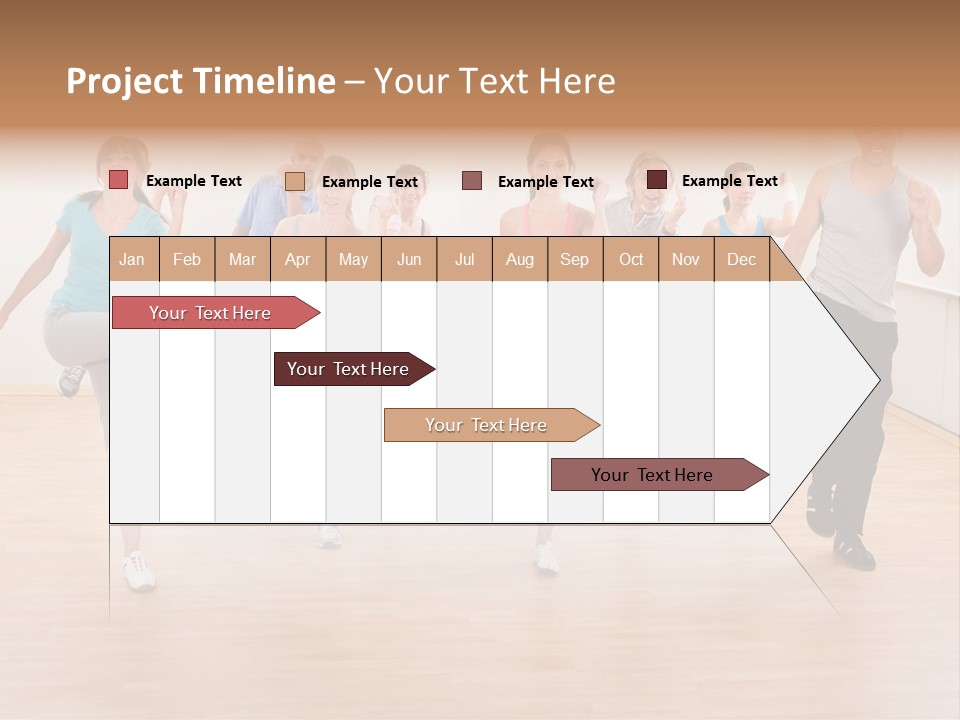 Project Timeline – Your Text Here

Example Text Example Text Example Text Example Text

| Jan | Feb | Mar | Apr | May | Jun | Jul | Aug | Sep | Oct | Nov | Dec |
|---|---|---|---|---|---|---|---|---|---|---|---|

Your Text Here

Your Text Here

Your Text Here

Your Text Here